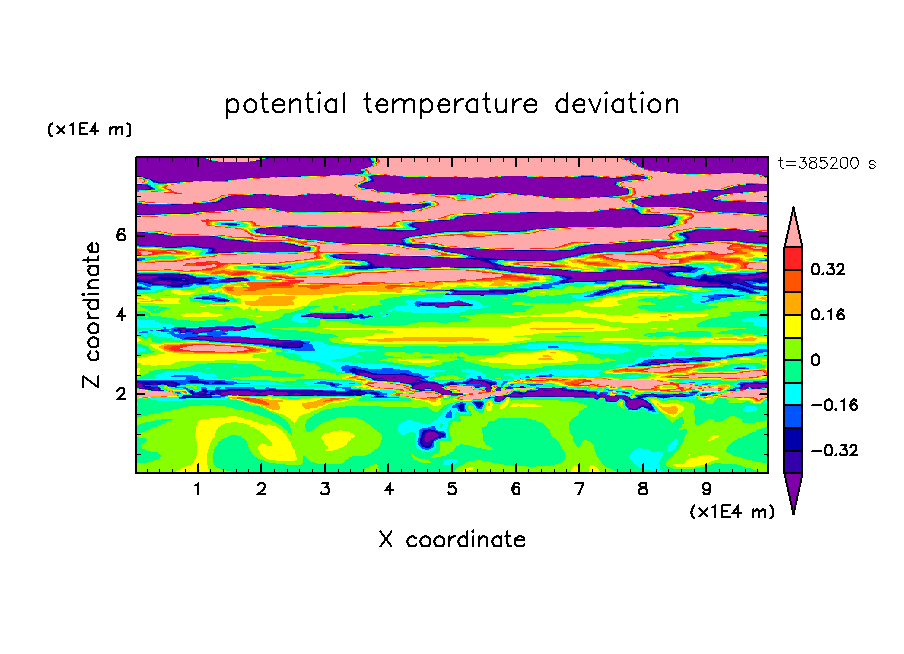 potential temperature deviation

(x1E4 m)

t=385200 s

Z coordinate

6
4
2

0.32
0.16
0
−0.16
−0.32

1 2 3 4 5 6 7 8 9

(x1E4 m)

X coordinate